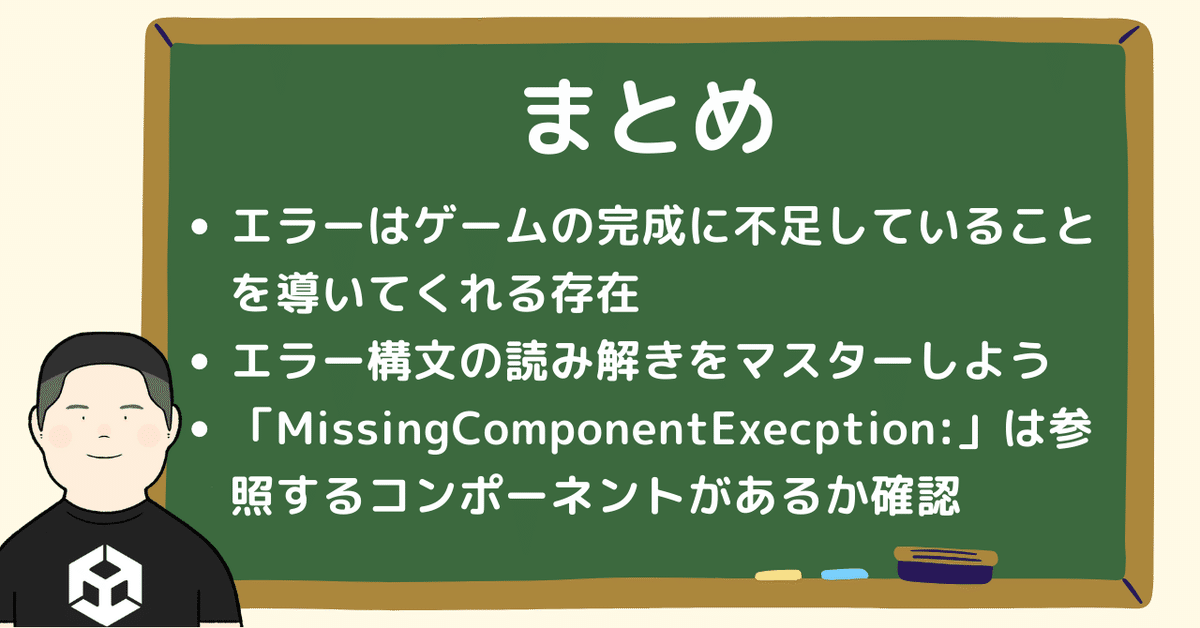 まとめ

• エラーはゲームの完成に不足していることを導いてくれる存在
• エラー構文の読み解きをマスターしよう
• 「MissingComponentExecption:」は参照するコンポーネントがあるか確認